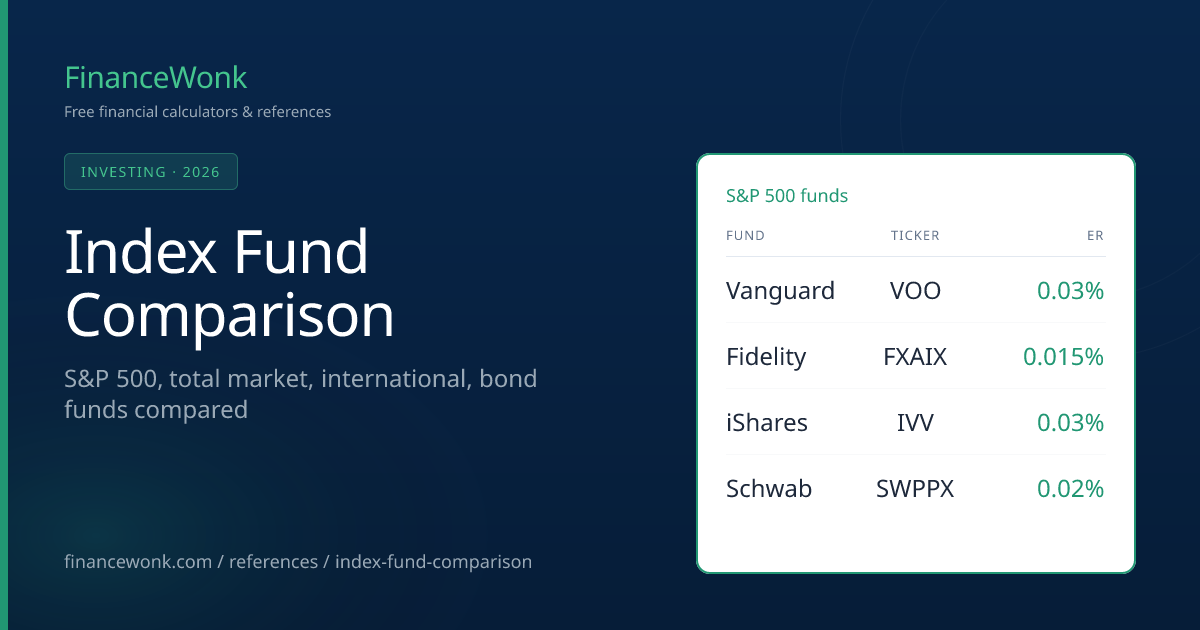 FinanceWonk

Free financial calculators & references

INVESTING · 2026

Index Fund Comparison

S&P 500, total market, international, bond funds compared

financewonk.com / references / index-fund-comparison

S&P 500 funds

| FUND | TICKER | ER |
|---|---|---|
| Vanguard | VOO | 0.03% |
| Fidelity | FXAIX | 0.015% |
| iShares | IVV | 0.03% |
| Schwab | SWPPX | 0.02% |